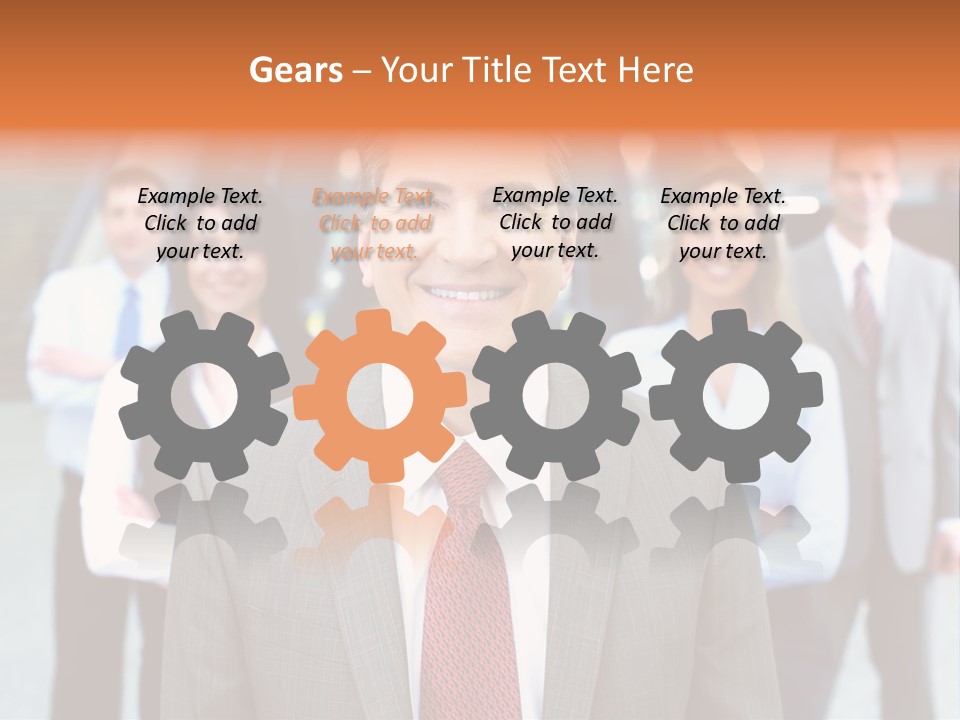 Gears – Your Title Text Here

Example Text. Click to add your text.

Example Text. Click to add your text.

Example Text. Click to add your text.

Example Text. Click to add your text.